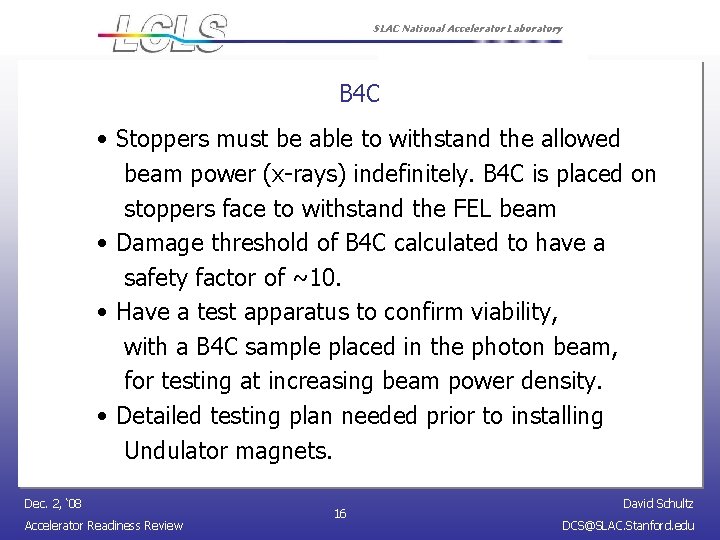 LCLS

SLAC National Accelerator Laboratory

B4C

• Stoppers must be able to withstand the allowed beam power (x-rays) indefinitely. B4C is placed on stoppers face to withstand the FEL beam

• Damage threshold of B4C calculated to have a safety factor of ~10.

• Have a test apparatus to confirm viability, with a B4C sample placed in the photon beam, for testing at increasing beam power density.

• Detailed testing plan needed prior to installing Undulator magnets.

Dec. 2, '08
Accelerator Readiness Review

16

David Schultz
DCS@SLAC.Stanford.edu